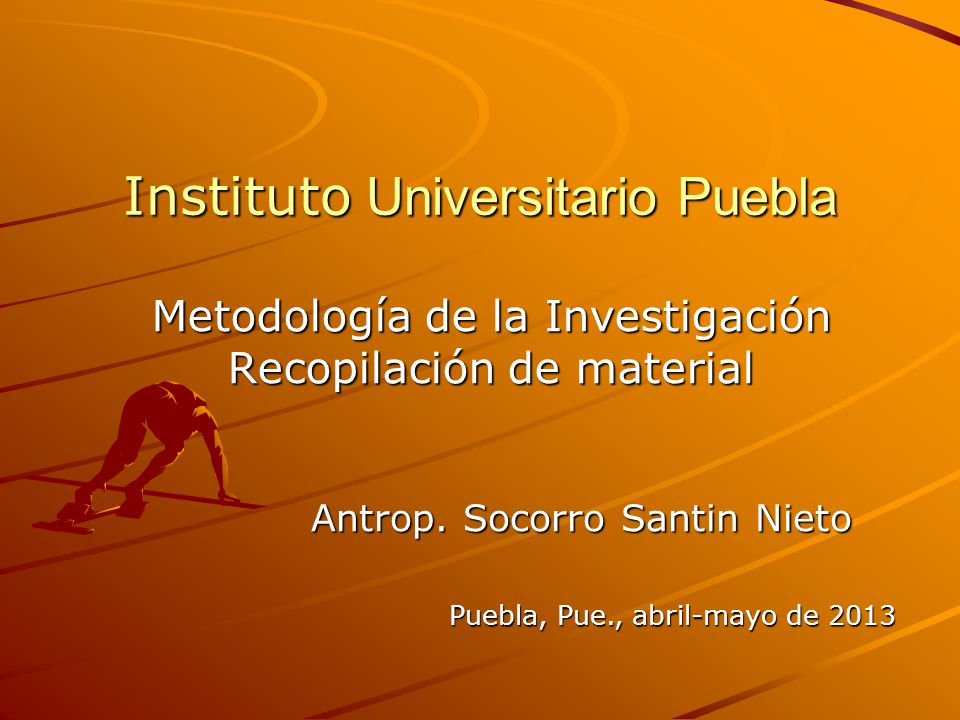 Instituto Universitario Puebla

Metodología de la Investigación
Recopilación de material

Antrop. Socorro Santin Nieto

Puebla, Pue., abril-mayo de 2013